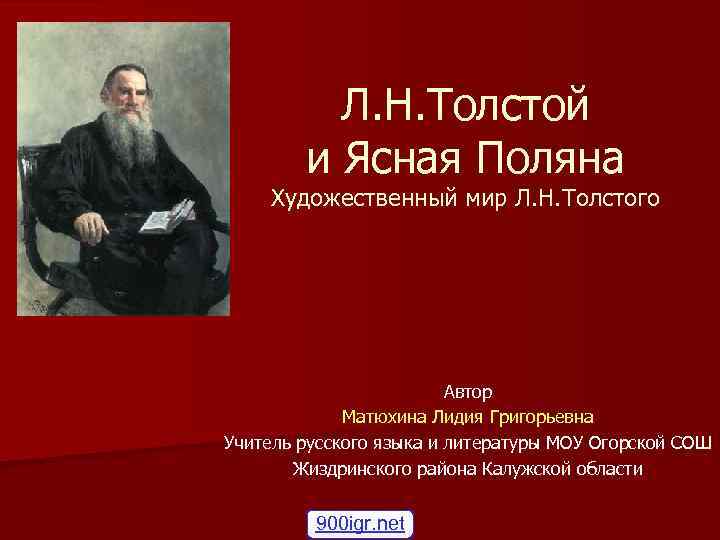 Л.Н.Толстой
и Ясная Поляна
Художественный мир Л.Н.Толстого

Автор
Матюхина Лидия Григорьевна
Учитель русского языка и литературы МОУ Огорской СОШ
Жиздринского района Калужской области

900igr.net